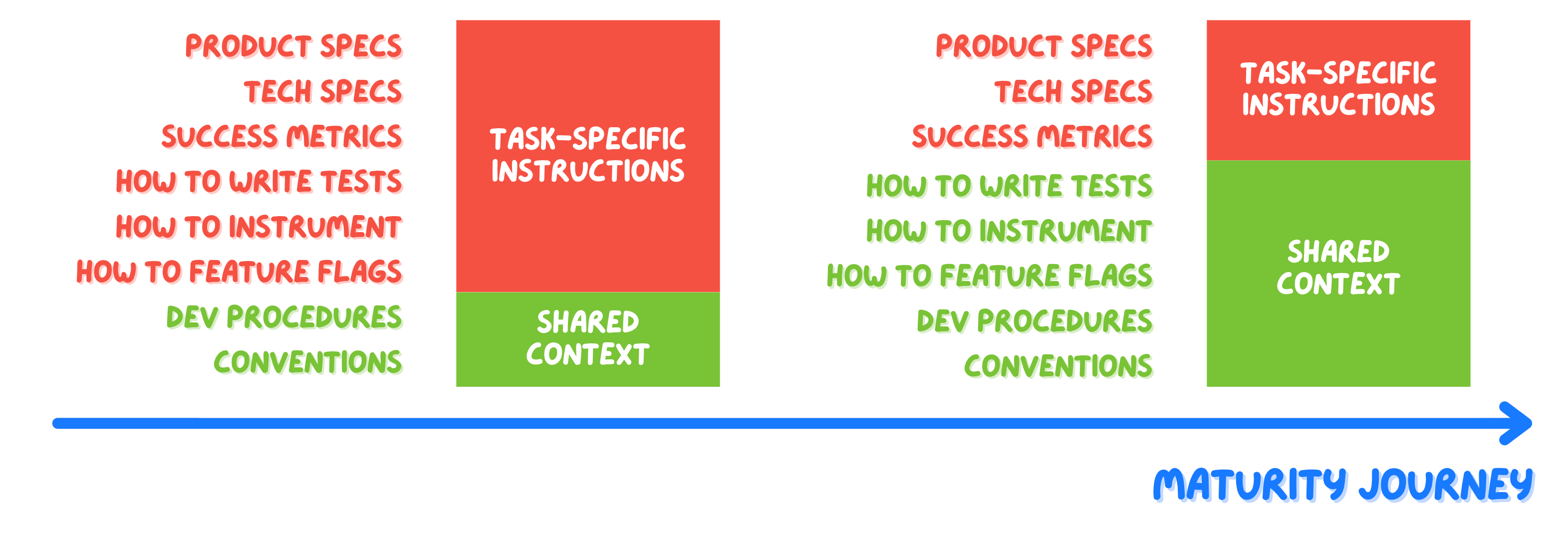 PRODUCT SPECS
TECH SPECS
SUCCESS METRICS
HOW TO WRITE TESTS
HOW TO INSTRUMENT
HOW TO FEATURE FLAGS
DEV PROCEDURES
CONVENTIONS

TASK-SPECIFIC INSTRUCTIONS

SHARED CONTEXT

PRODUCT SPECS
TECH SPECS
SUCCESS METRICS
HOW TO WRITE TESTS
HOW TO INSTRUMENT
HOW TO FEATURE FLAGS
DEV PROCEDURES
CONVENTIONS

TASK-SPECIFIC INSTRUCTIONS

SHARED CONTEXT

MATURITY JOURNEY